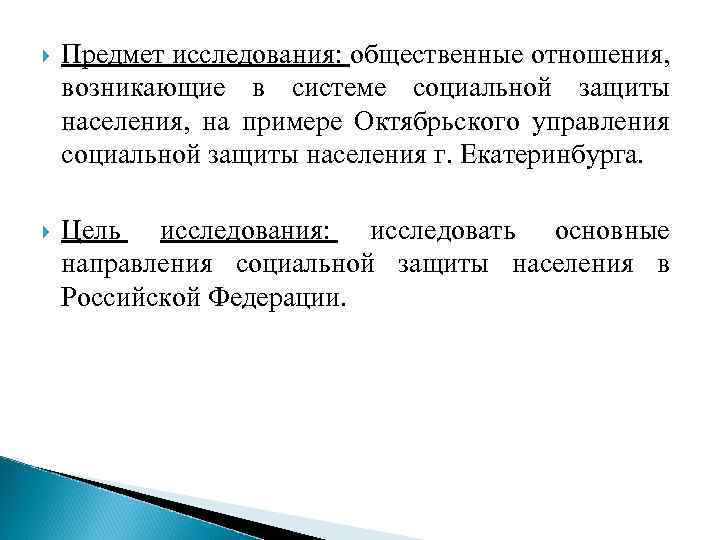 Предмет исследования: общественные отношения, возникающие в системе социальной защиты населения, на примере Октябрьского управления социальной защиты населения г. Екатеринбурга.

Цель исследования: исследовать основные направления социальной защиты населения в Российской Федерации.